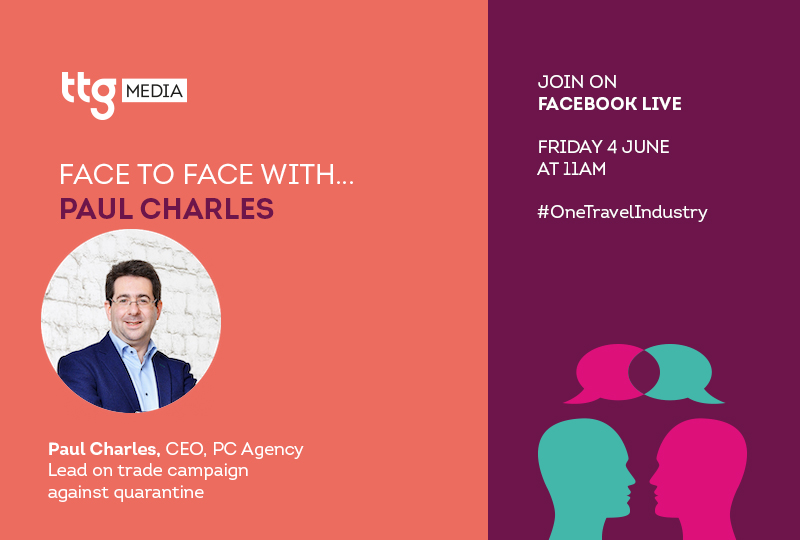 ttg MEDIA

FACE TO FACE WITH...
PAUL CHARLES

Paul Charles, CEO, PC Agency
Lead on trade campaign against quarantine

JOIN ON
FACEBOOK LIVE

FRIDAY 4 JUNE
AT 11AM

#OneTravelIndustry